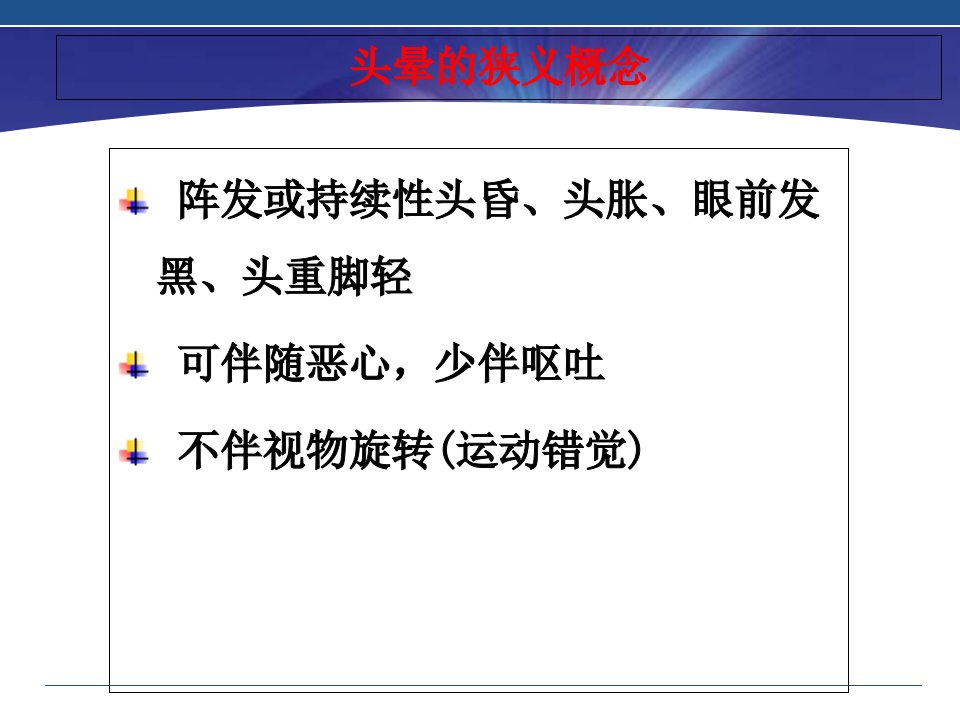 头晕的狭义概念

阵发或持续性头昏、头胀、眼前发黑、头重脚轻

可伴随恶心，少伴呕吐

不伴视物旋转(运动错觉)